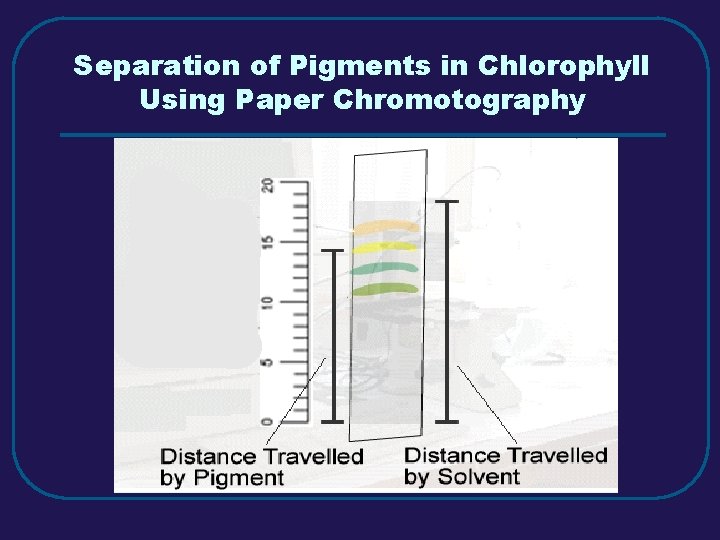 Separation of Pigments in Chlorophyll Using Paper Chromotography

20
15
10
5
0

Distance Travelled by Pigment

Distance Travelled by Solvent